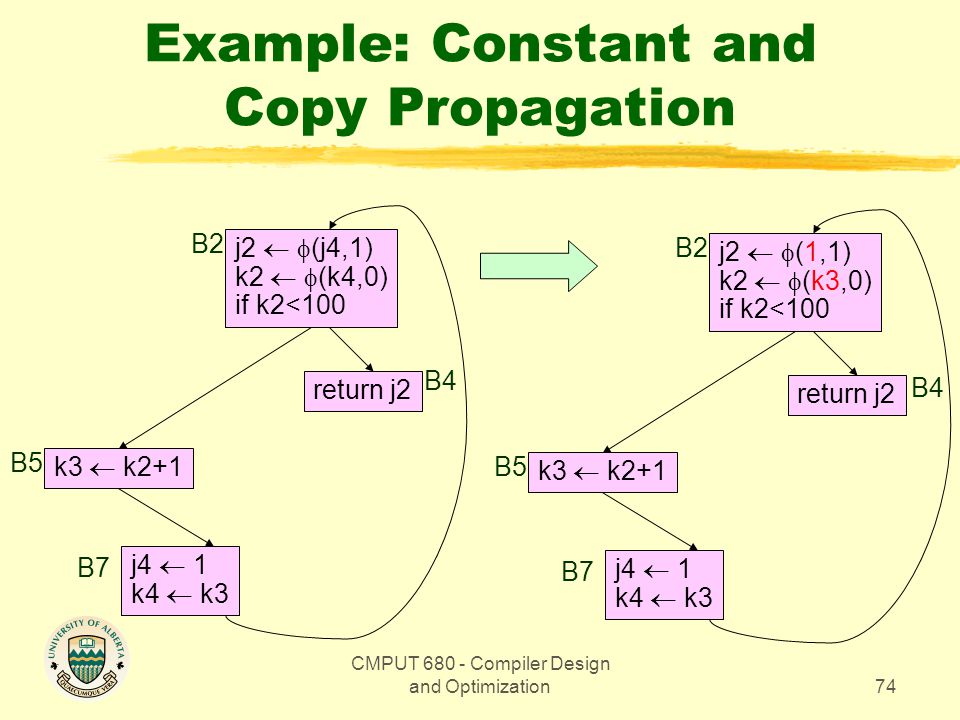 Example: Constant and Copy Propagation

B2
$j2 \leftarrow \phi(j4,1)$
$k2 \leftarrow \phi(k4,0)$
if k2<100

return j2
B4

B5
$k3 \leftarrow k2+1$

B7
$j4 \leftarrow 1$
$k4 \leftarrow k3$

B2
$j2 \leftarrow \phi(1,1)$
$k2 \leftarrow \phi(k3,0)$
if k2<100

return j2
B4

B5
$k3 \leftarrow k2+1$

B7
$j4 \leftarrow 1$
$k4 \leftarrow k3$

UNIVERSITY OF ALBERTA
QUAECUMQUE VERA

CMPUT 680 - Compiler Design and Optimization

74